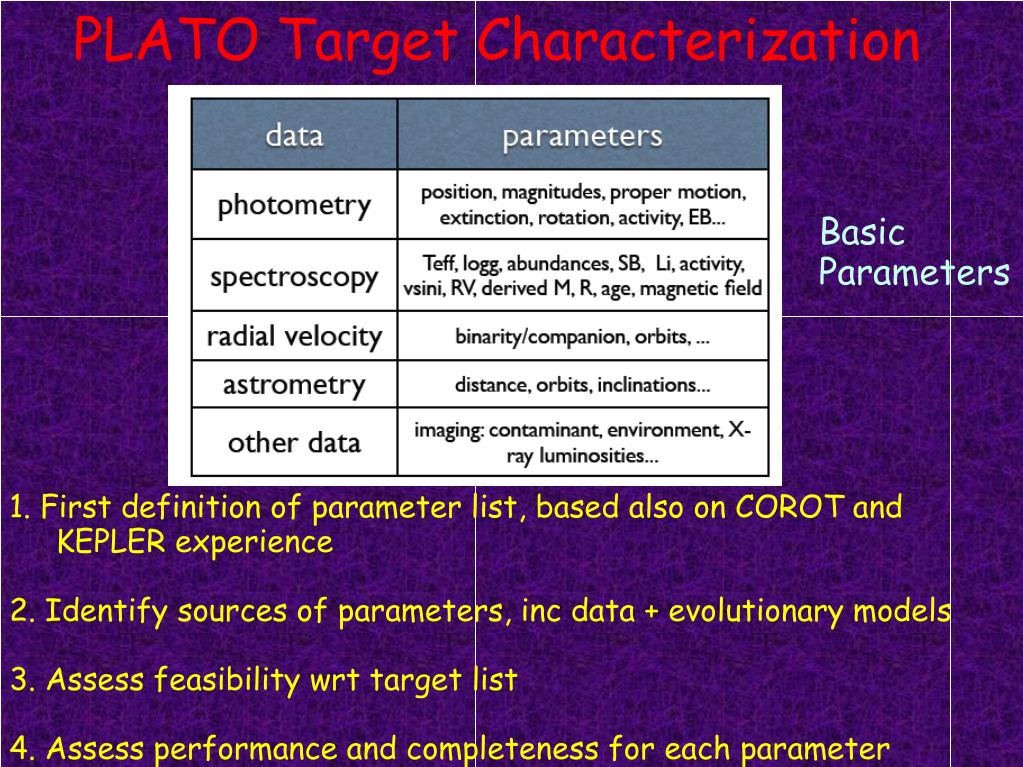 PLATO Target Characterization

| data | parameters |
|---|---|
| photometry | position, magnitudes, proper motion, extinction, rotation, activity, EB... |
| spectroscopy | Teff, logg, abundances, SB, Li, activity, vsini, RV, derived M, R, age, magnetic field |
| radial velocity | binarity/companion, orbits, ... |
| astrometry | distance, orbits, inclinations... |
| other data | imaging: contaminant, environment, X-ray luminosities... |

Basic Parameters

1. First definition of parameter list, based also on COROT and KEPLER experience

2. Identify sources of parameters, inc data + evolutionary models

3. Assess feasibility wrt target list

4. Assess performance and completeness for each parameter